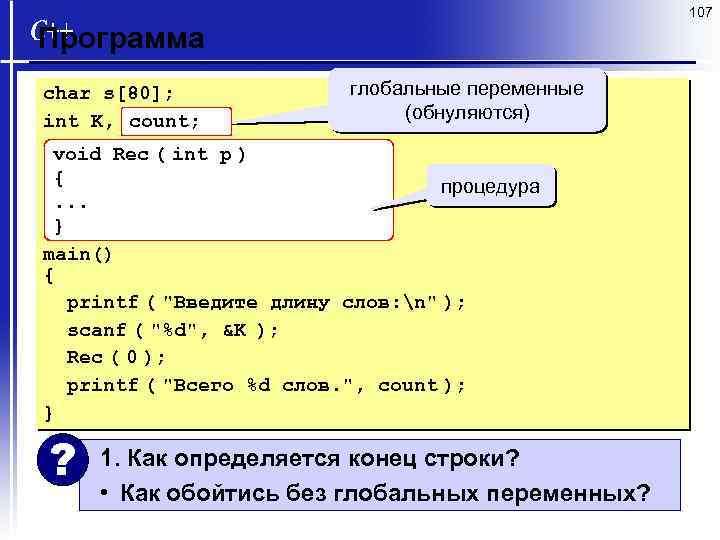 107

C++

Программа

char s[80];
int K, count;

глобальные переменные (обнуляются)

void Rec ( int p )
{
...
}

процедура

main()
{
printf ( "Введите длину слов:\n" );
scanf ( "%d", &K );
Rec ( 0 );
printf ( "Всего %d слов.", count );
}

?

1. Как определяется конец строки?

• Как обойтись без глобальных переменных?